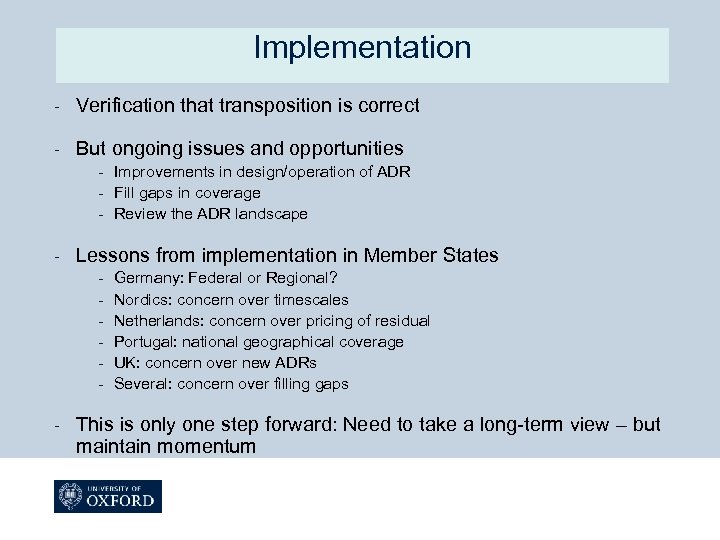 Implementation

- Verification that transposition is correct

- But ongoing issues and opportunities
  - Improvements in design/operation of ADR
  - Fill gaps in coverage
  - Review the ADR landscape

- Lessons from implementation in Member States
  - Germany: Federal or Regional?
  - Nordics: concern over timescales
  - Netherlands: concern over pricing of residual
  - Portugal: national geographical coverage
  - UK: concern over new ADRs
  - Several: concern over filling gaps

- This is only one step forward: Need to take a long-term view – but maintain momentum

UNIVERSITY OF OXFORD